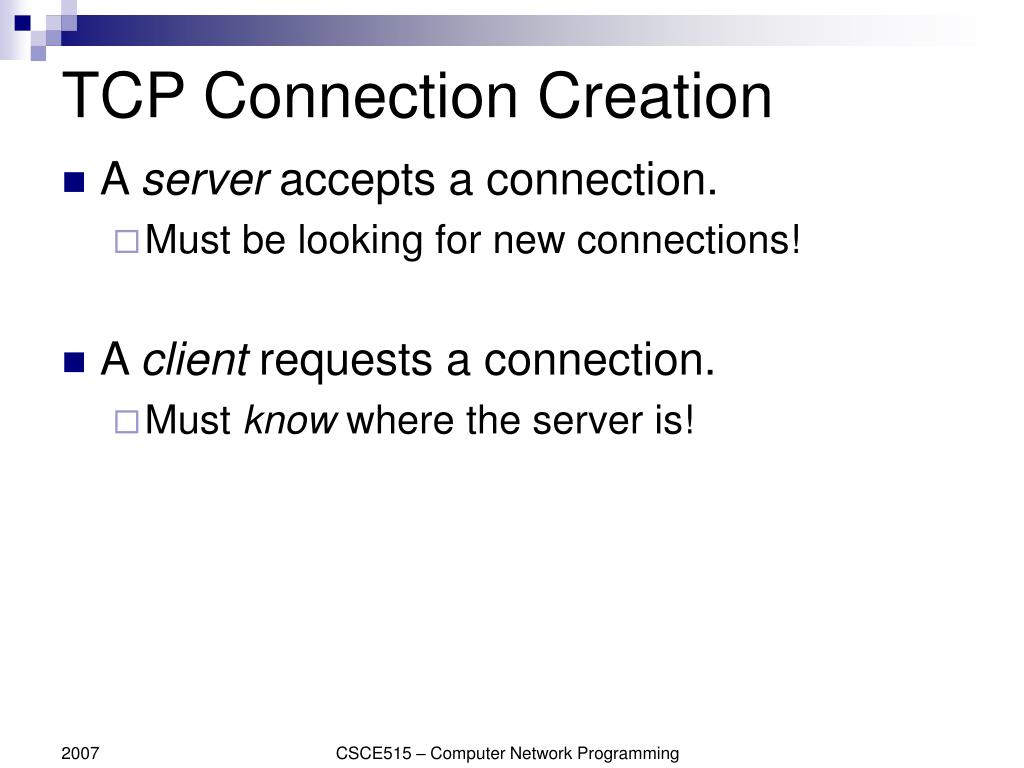 TCP Connection Creation

A server accepts a connection.

Must be looking for new connections!

A client requests a connection.

Must know where the server is!

2007

CSCE515 – Computer Network Programming